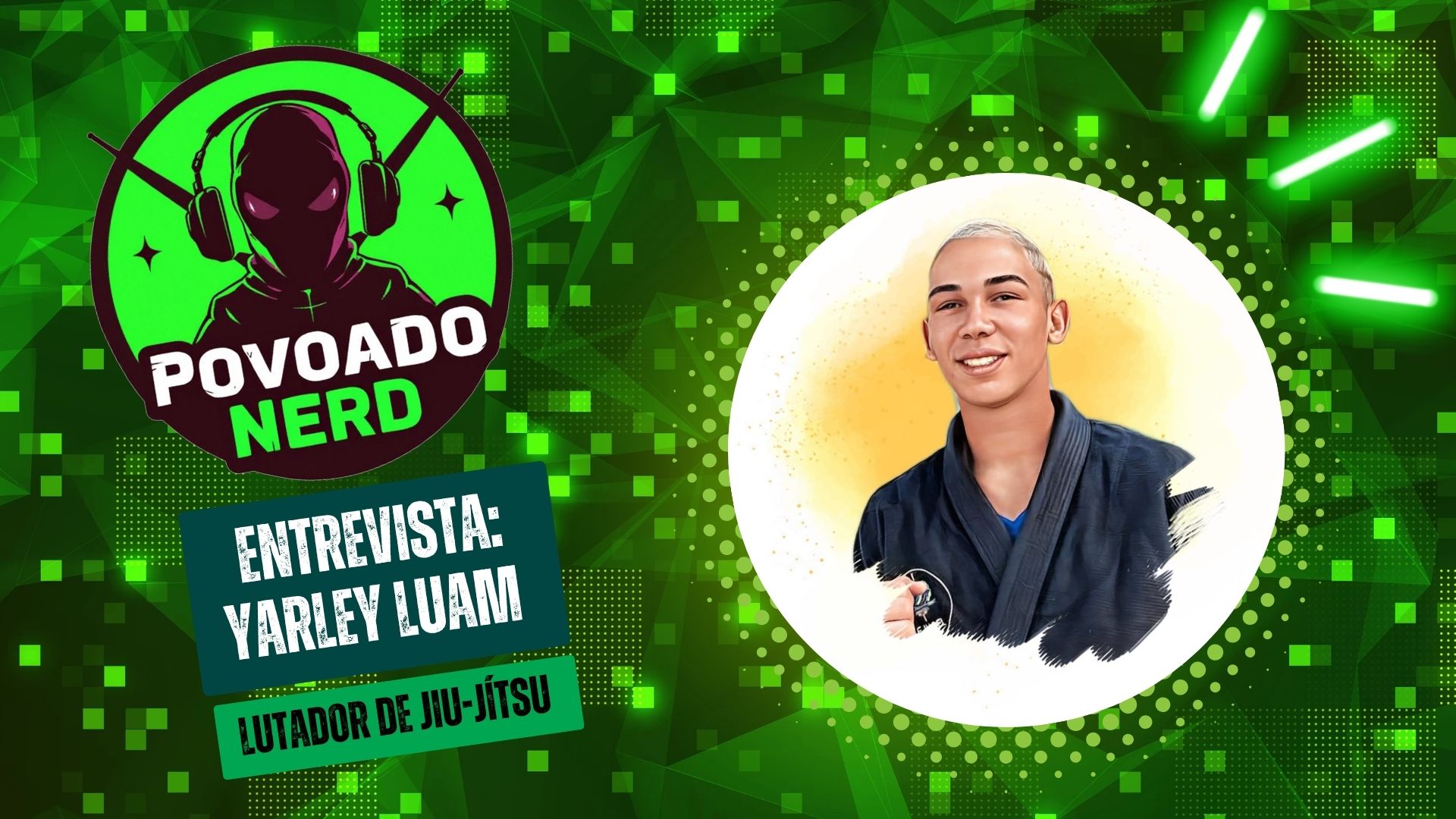 POVOADO NERD

ENTREVISTA: YARLEY LUAM

LUTADOR DE JIU-JÍTSU